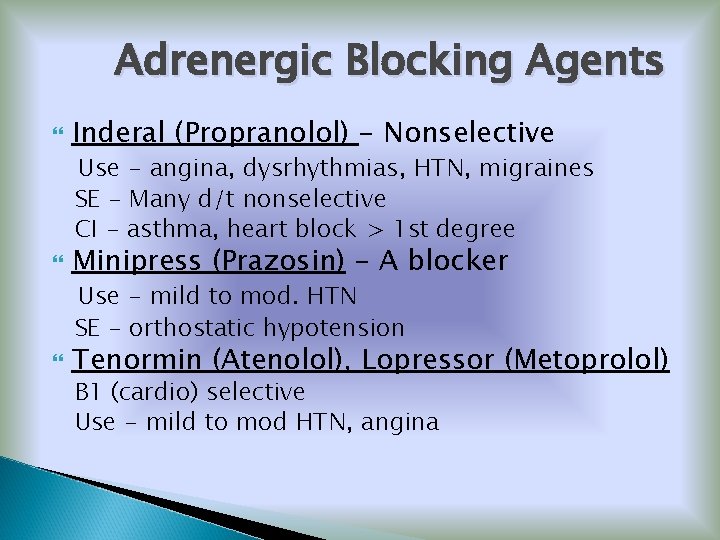 Adrenergic Blocking Agents

Inderal (Propranolol) – Nonselective

Use – angina, dysrhythmias, HTN, migraines

SE – Many d/t nonselective

CI – asthma, heart block > 1st degree

Minipress (Prazosin) – A blocker

Use – mild to mod. HTN

SE – orthostatic hypotension

Tenormin (Atenolol), Lopressor (Metoprolol)

B1 (cardio) selective

Use – mild to mod HTN, angina